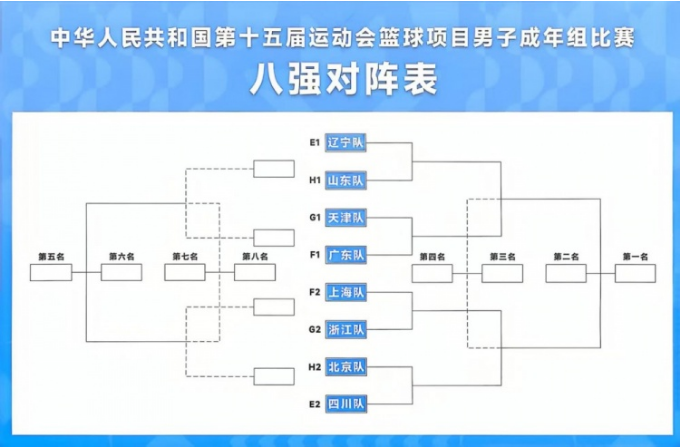 中华人民共和国第十五届运动会篮球项目男子成年组比赛

八强对阵表

E1 辽宁队

H1 山东队

G1 天津队

F1 广东队

F2 上海队

G2 浙江队

H2 北京队

E2 四川队

第五名

第六名

第七名

第八名

第四名

第三名

第二名

第一名